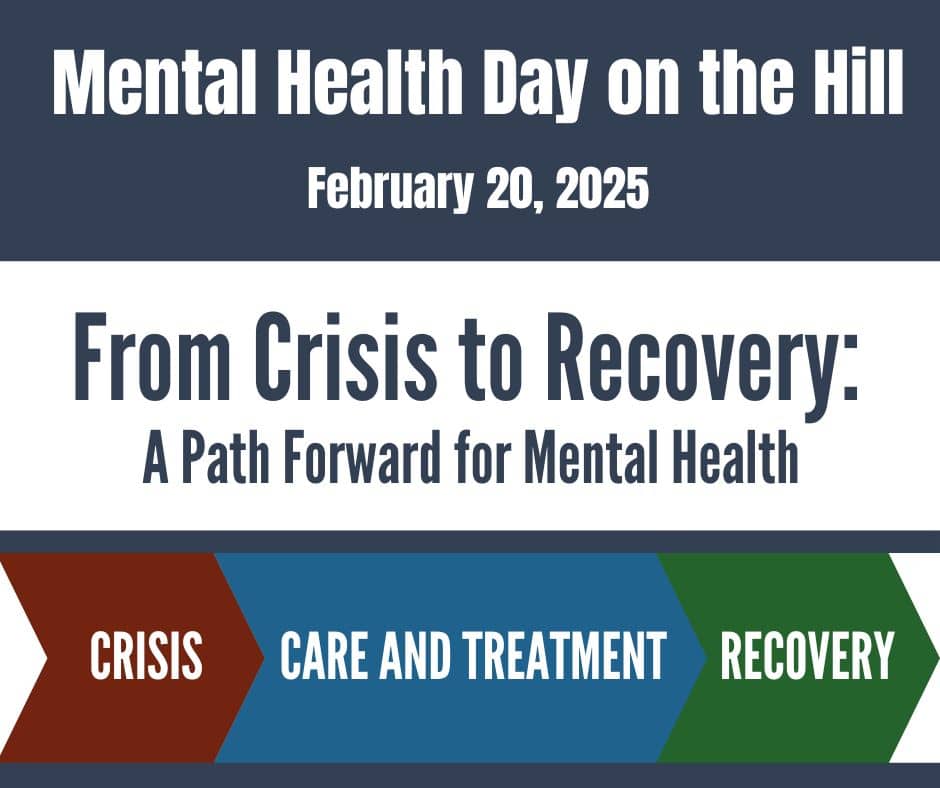 Mental Health Day on the Hill

February 20, 2025

From Crisis to Recovery:
A Path Forward for Mental Health

CRISIS

CARE AND TREATMENT

RECOVERY